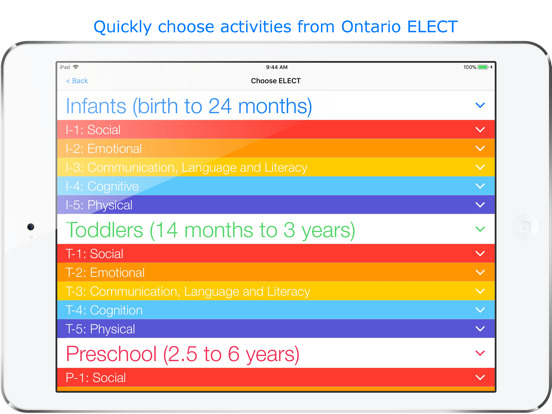 Quickly choose activities from Ontario ELECT

iPad 9:44 AM 100%

< Back Choose ELECT

Infants (birth to 24 months)

I-1: Social

I-2: Emotional

I-3: Communication, Language and Literacy

I-4: Cognitive

I-5: Physical

Toddlers (14 months to 3 years)

T-1: Social

T-2: Emotional

T-3: Communication, Language and Literacy

T-4: Cognition

T-5: Physical

Preschool (2.5 to 6 years)

P-1: Social